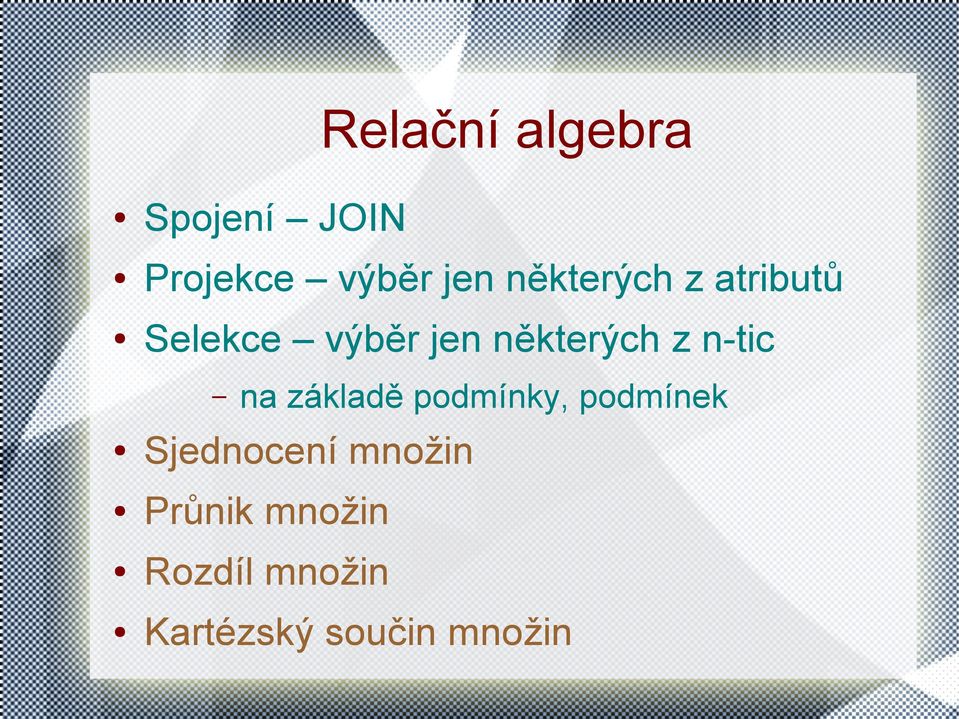 Relační algebra

• Spojení – JOIN
• Projekce – výběr jen některých z atributů
• Selekce – výběr jen některých z n-tic
  – na základě podmínky, podmínek
• Sjednocení množin
• Průnik množin
• Rozdíl množin
• Kartézský součin množin